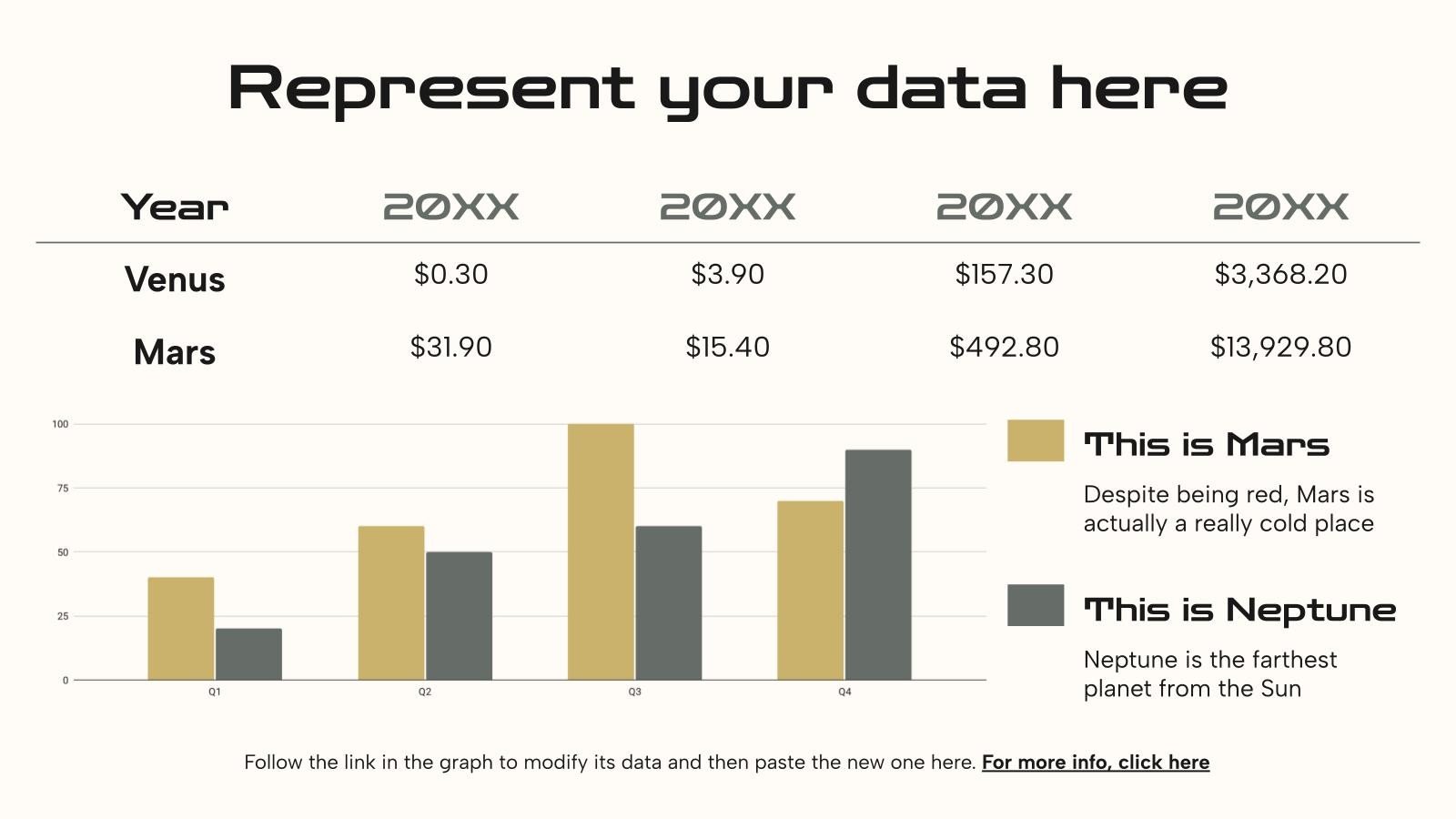 Represent your data here

| Year | 20XX | 20XX | 20XX | 20XX |
|---|---|---|---|---|
| Venus | \$0.30 | \$3.90 | \$157.30 | \$3,368.20 |
| Mars | \$31.90 | \$15.40 | \$492.80 | \$13,929.80 |

100
75
50
25
0
Q1
Q2
Q3
Q4

This is Mars

Despite being red, Mars is actually a really cold place

This is Neptune

Neptune is the farthest planet from the Sun

Follow the link in the graph to modify its data and then paste the new one here. For more info, click here